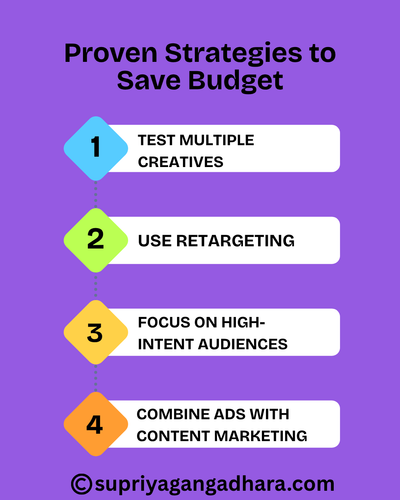 Proven Strategies to Save Budget

1 TEST MULTIPLE CREATIVES

2 USE RETARGETING

3 FOCUS ON HIGH-INTENT AUDIENCES

4 COMBINE ADS WITH CONTENT MARKETING

©supriyagangadhara.com